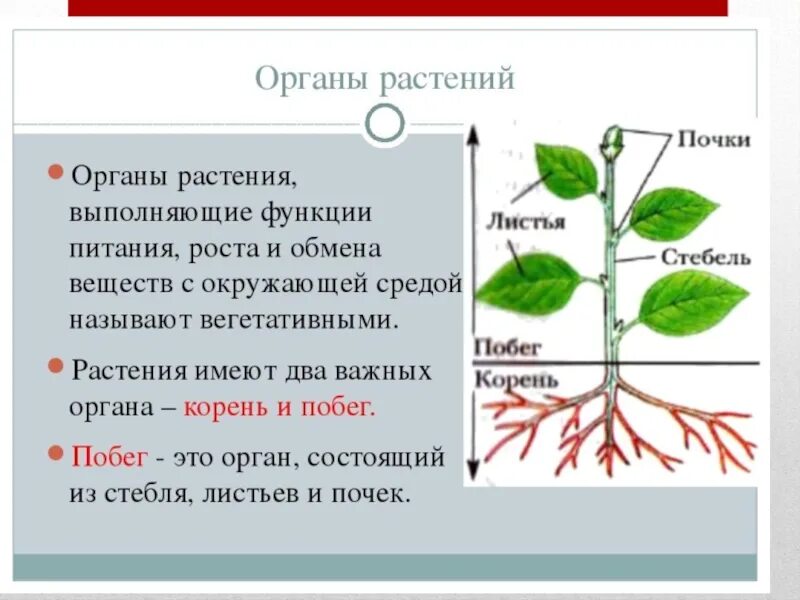 Органы растений

Органы растения, выполняющие функции питания, роста и обмена веществ с окружающей средой называют вегетативными.

Растения имеют два важных органа – корень и побег.

Побег - это орган, состоящий из стебля, листьев и почек.

Почки

Листья

Стебель

Побег

Корень